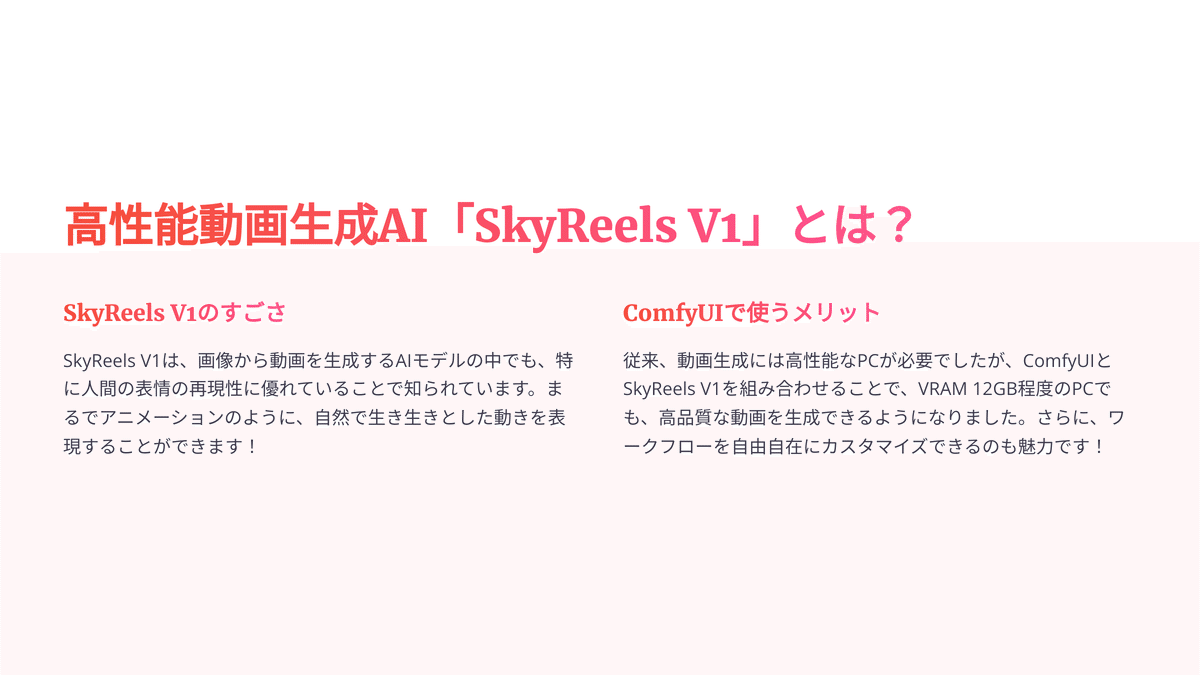 高性能動画生成AI「SkyReels V1」とは？

SkyReels V1のすごさ

SkyReels V1は、画像から動画を生成するAIモデルの中でも、特に人間の表情の再現性に優れていることで知られています。まるでアニメーションのように、自然で生き生きとした動きを表現することができます！

ComfyUIで使うメリット

従来、動画生成には高性能なPCが必要でしたが、ComfyUIとSkyReels V1を組み合わせることで、VRAM 12GB程度のPCでも、高品質な動画を生成できるようになりました。さらに、ワークフローを自由自在にカスタマイズできるのも魅力です！